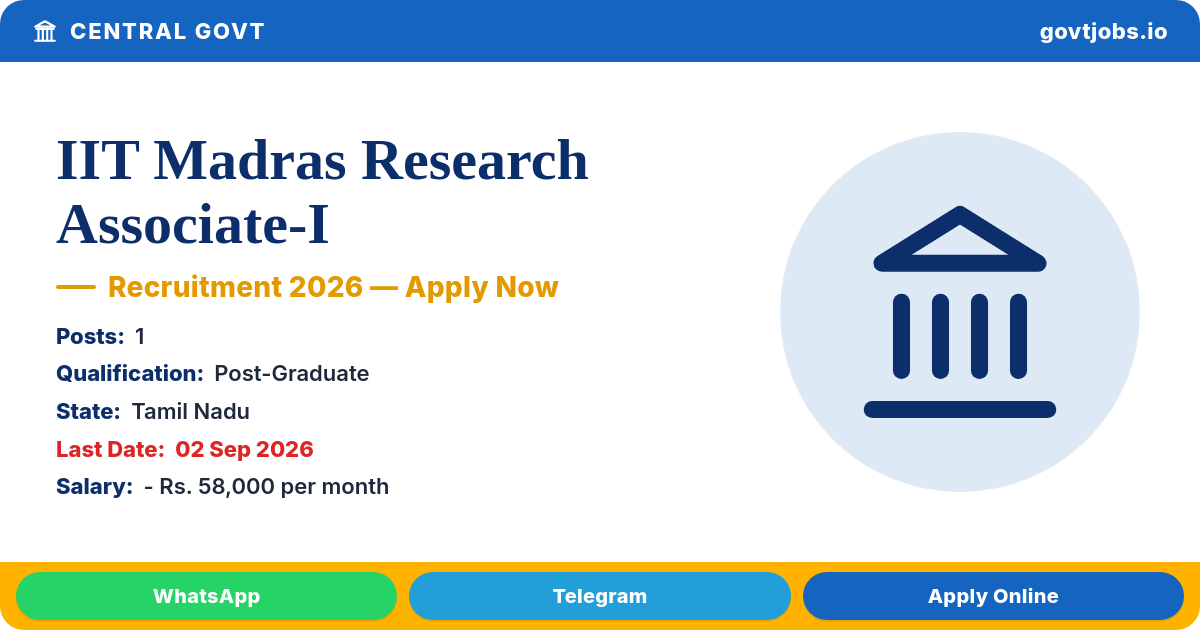 CENTRAL GOVT

govtjobs.io

IIT Madras Research Associate-I

— Recruitment 2026 — Apply Now

Posts: 1

Qualification: Post-Graduate

State: Tamil Nadu

Last Date: 02 Sep 2026

Salary: - Rs. 58,000 per month

WhatsApp

Telegram

Apply Online